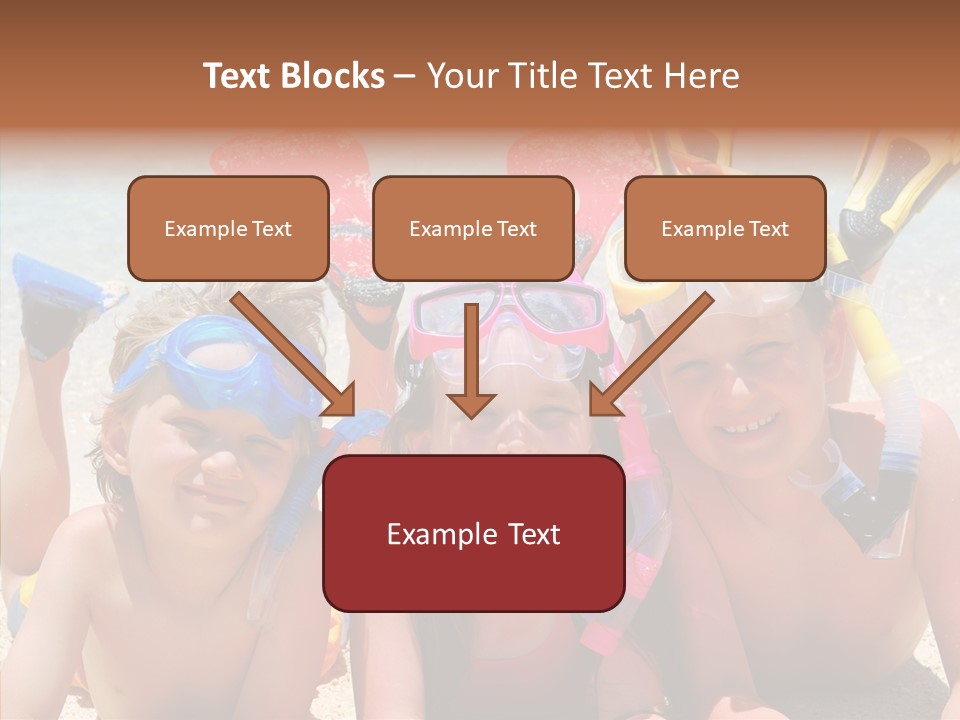 Text Blocks – Your Title Text Here

Example Text

Example Text

Example Text

Example Text